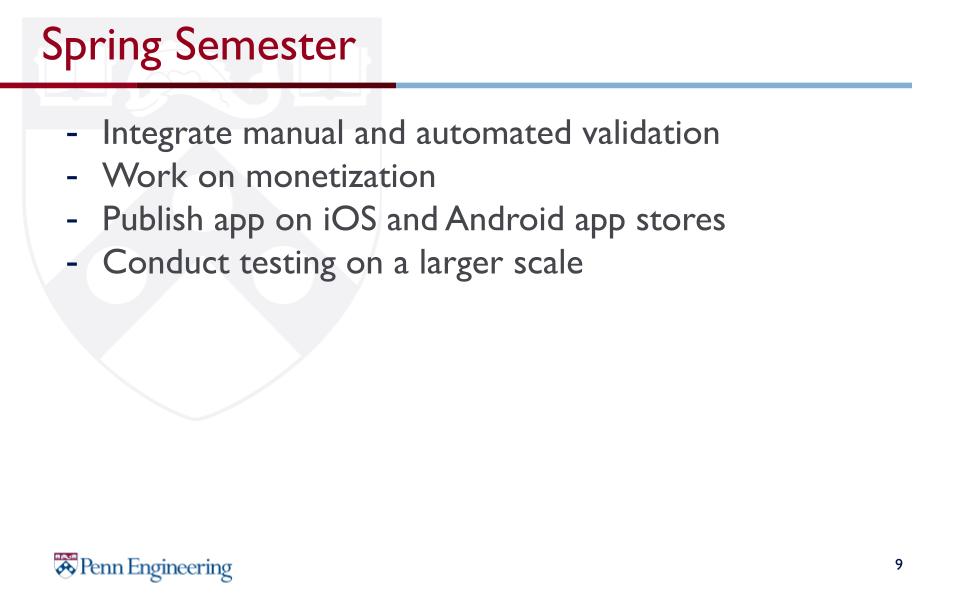 Spring Semester

- Integrate manual and automated validation
- Work on monetization
- Publish app on iOS and Android app stores
- Conduct testing on a larger scale

Penn Engineering

9